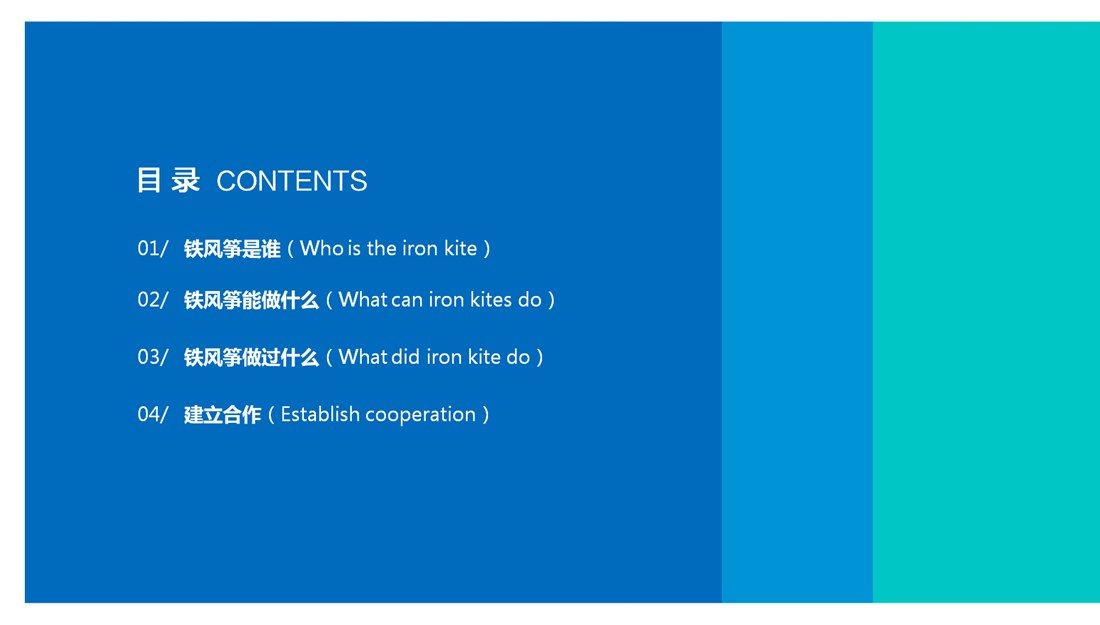 目 录 CONTENTS

01/ 铁风筝是谁（Who is the iron kite）

02/ 铁风筝能做什么（What can iron kites do）

03/ 铁风筝做过什么（What did iron kite do）

04/ 建立合作（Establish cooperation）